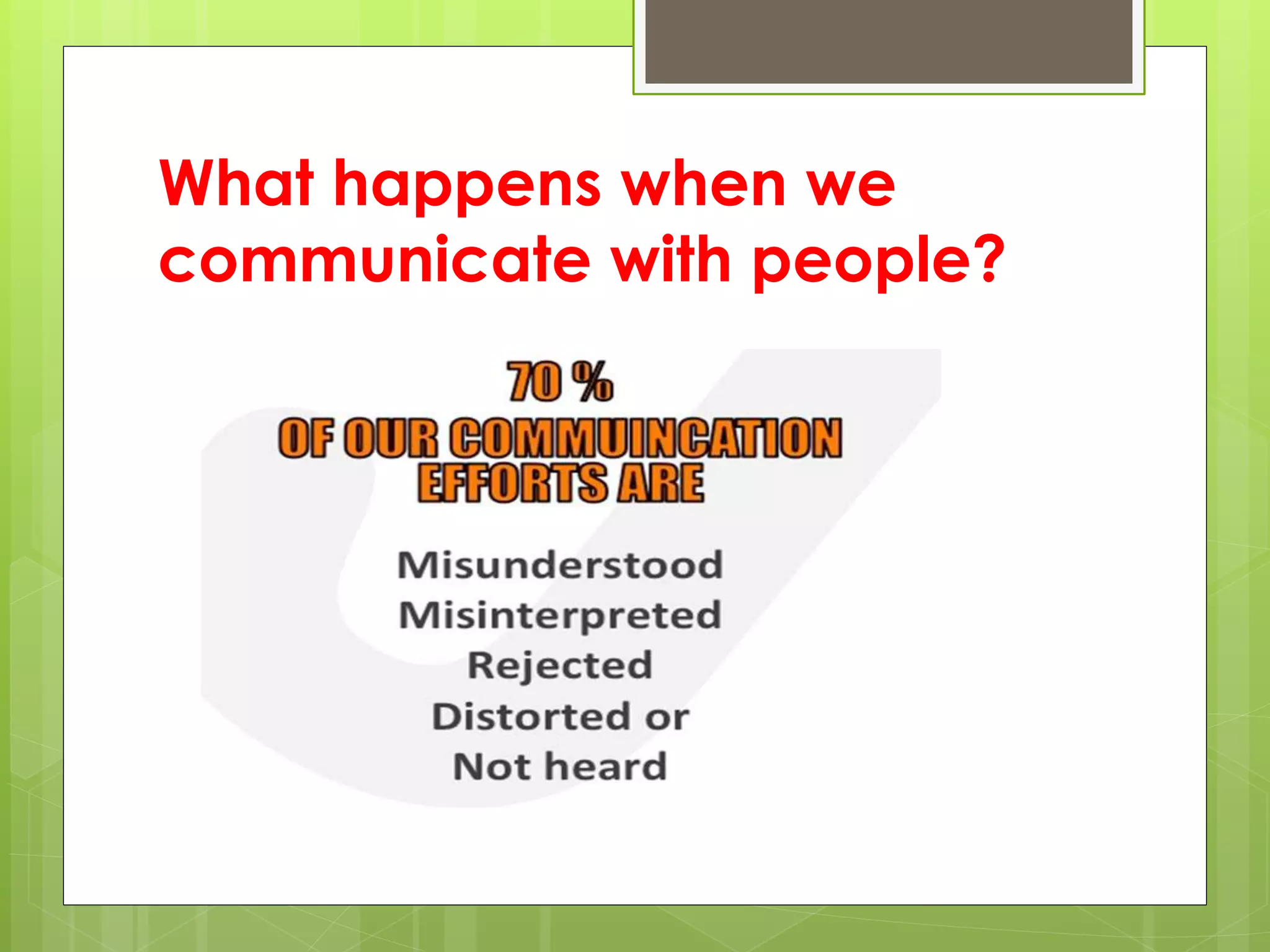 What happens when we communicate with people?

70 %
OF OUR COMMUINCATION EFFORTS ARE

Misunderstood
Misinterpreted
Rejected
Distorted or
Not heard